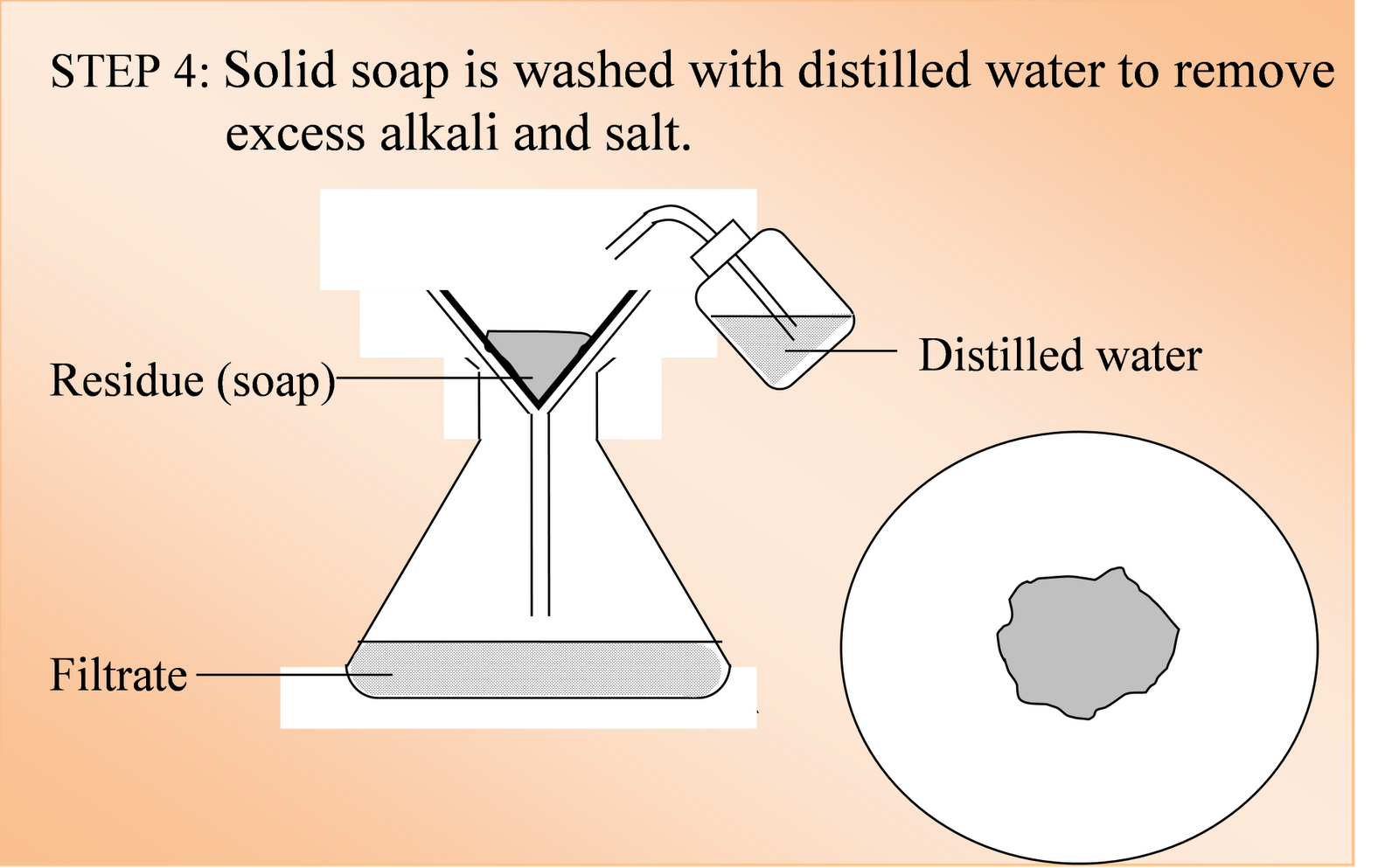 STEP 4: Solid soap is washed with distilled water to remove excess alkali and salt.

Residue (soap)

Distilled water

Filtrate